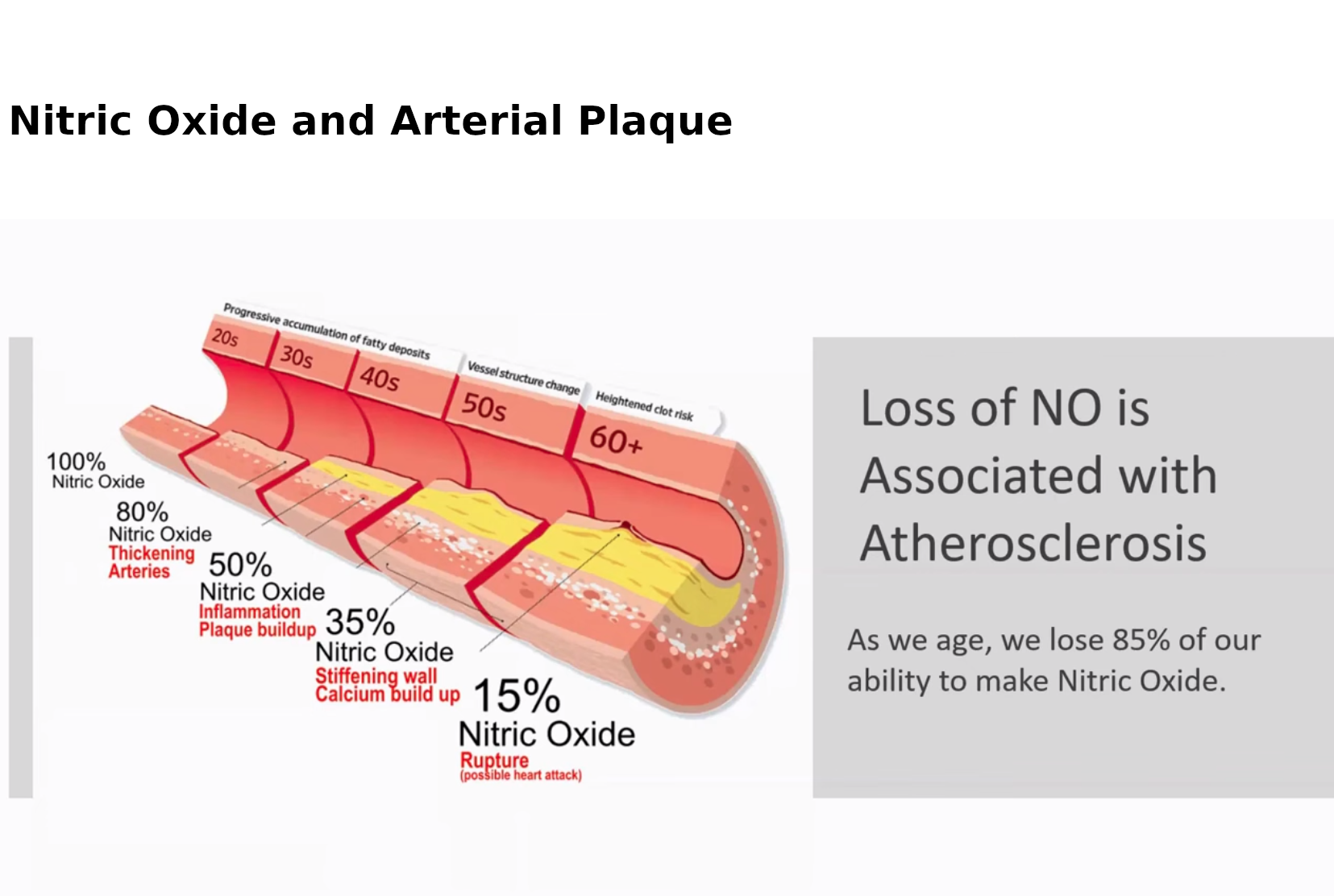 Nitric Oxide and Arterial Plaque

Progressive accumulation of fatty deposits

Vessel structure change

Heightened clot risk

20s

30s

40s

50s

60+

100%
Nitric Oxide

80%
Nitric Oxide
Thickening Arteries

50%
Nitric Oxide
Inflammation
Plaque buildup

35%
Nitric Oxide
Stiffening wall
Calcium build up

15%
Nitric Oxide
Rupture
(possible heart attack)

Loss of NO is Associated with Atherosclerosis

As we age, we lose 85% of our ability to make Nitric Oxide.